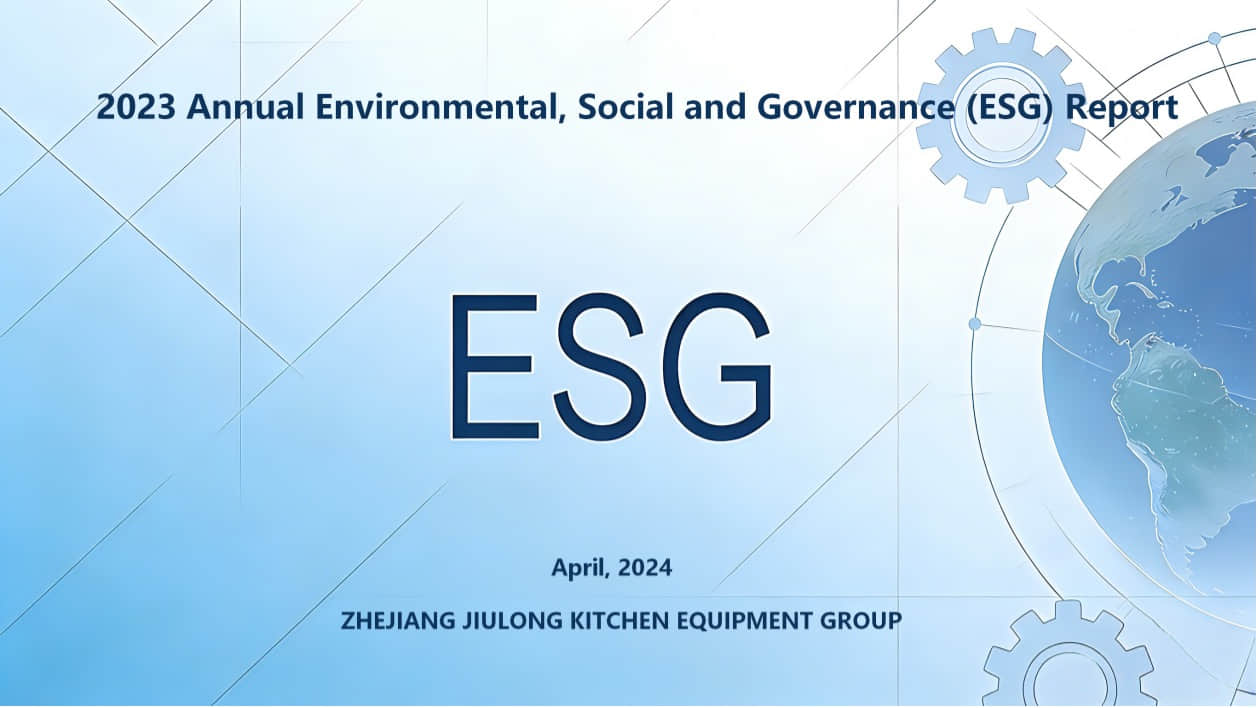 2023 Annual Environmental, Social and Governance (ESG) Report

ESG

April, 2024

ZHEJIANG JIULONG KITCHEN EQUIPMENT GROUP